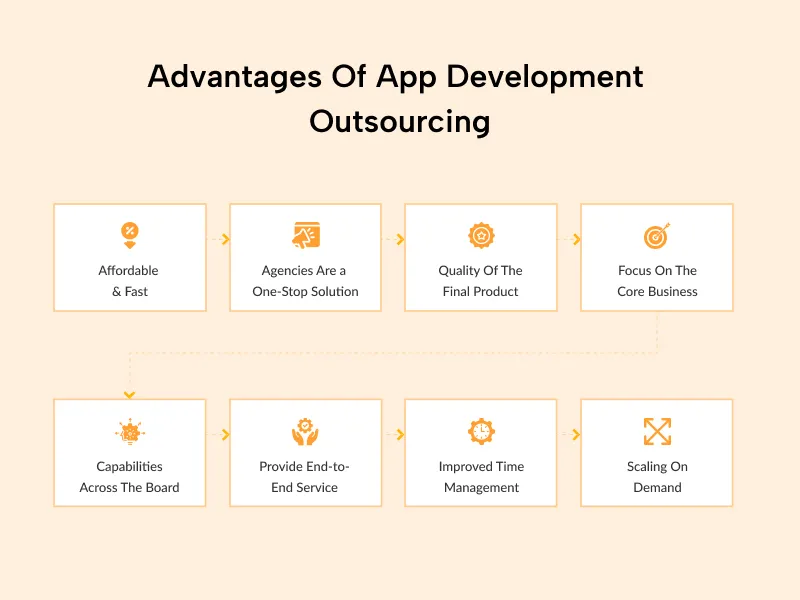 Advantages Of App Development Outsourcing

Affordable & Fast

Agencies Are a One-Stop Solution

Quality Of The Final Product

Focus On The Core Business

Capabilities Across The Board

Provide End-to-End Service

Improved Time Management

Scaling On Demand